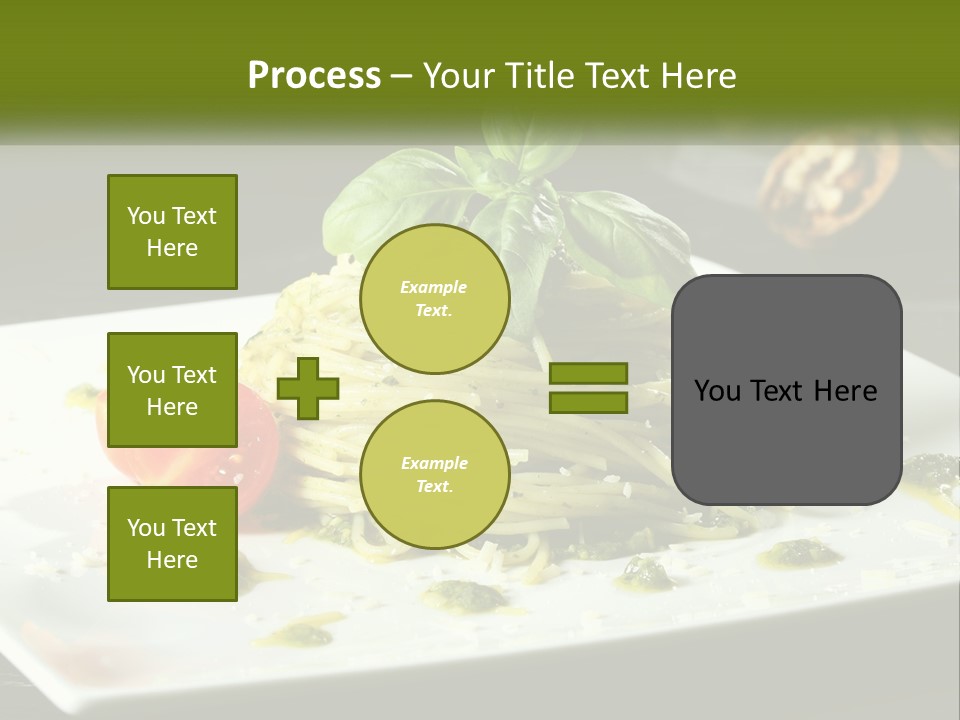 Process – Your Title Text Here

You Text Here

You Text Here

You Text Here

Example Text.

Example Text.

You Text Here